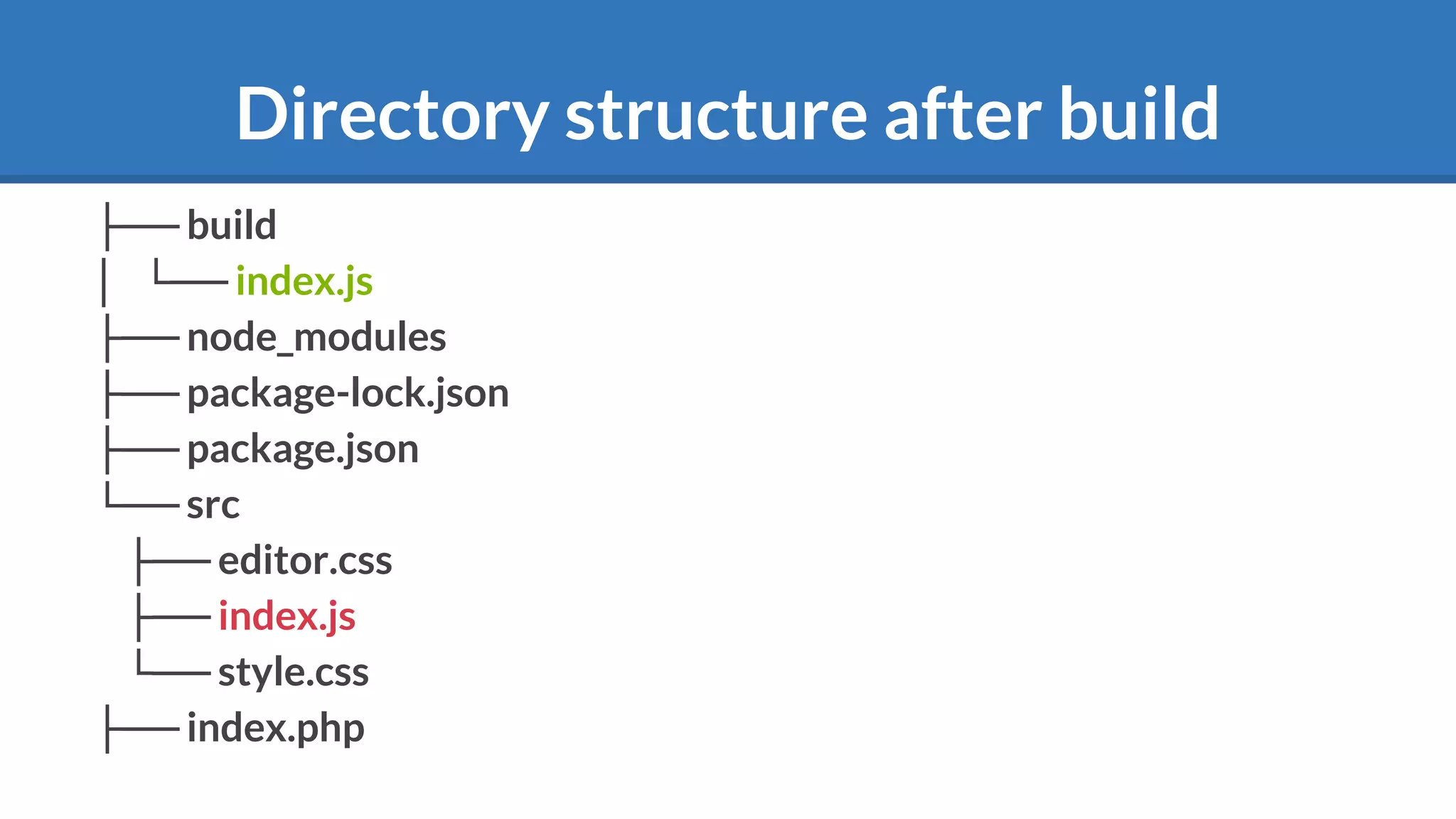 Directory structure after build

├── build
│   └── index.js
├── node_modules
├── package-lock.json
├── package.json
└── src
    ├── editor.css
    ├── index.js
    └── style.css
├── index.php